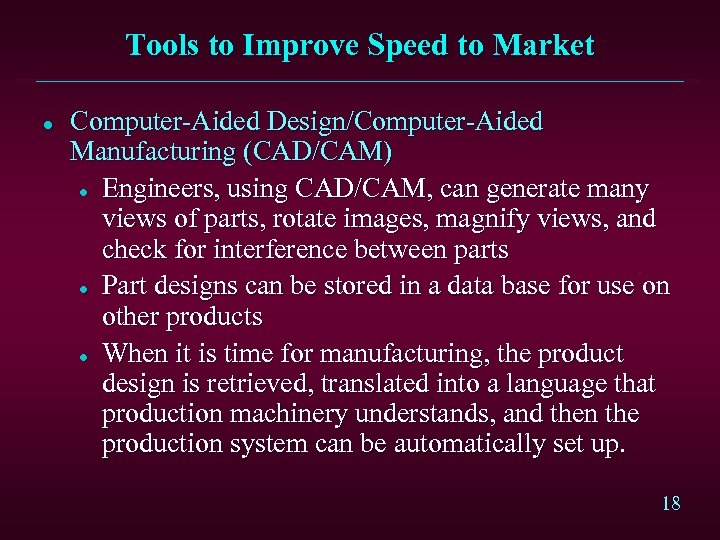 Tools to Improve Speed to Market

- Computer-Aided Design/Computer-Aided Manufacturing (CAD/CAM)
  - Engineers, using CAD/CAM, can generate many views of parts, rotate images, magnify views, and check for interference between parts
  - Part designs can be stored in a data base for use on other products
  - When it is time for manufacturing, the product design is retrieved, translated into a language that production machinery understands, and then the production system can be automatically set up.

18